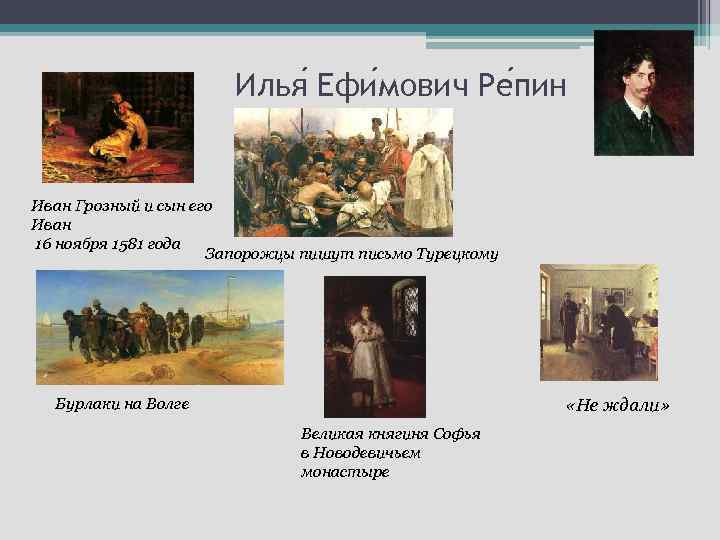 Илья́ Ефи́мович Ре́пин

Иван Грозный и сын его Иван
16 ноября 1581 года

Запорожцы пишут письмо Турецкому

Бурлаки на Волге

Великая княгиня Софья в Новодевичьем монастыре

«Не ждали»